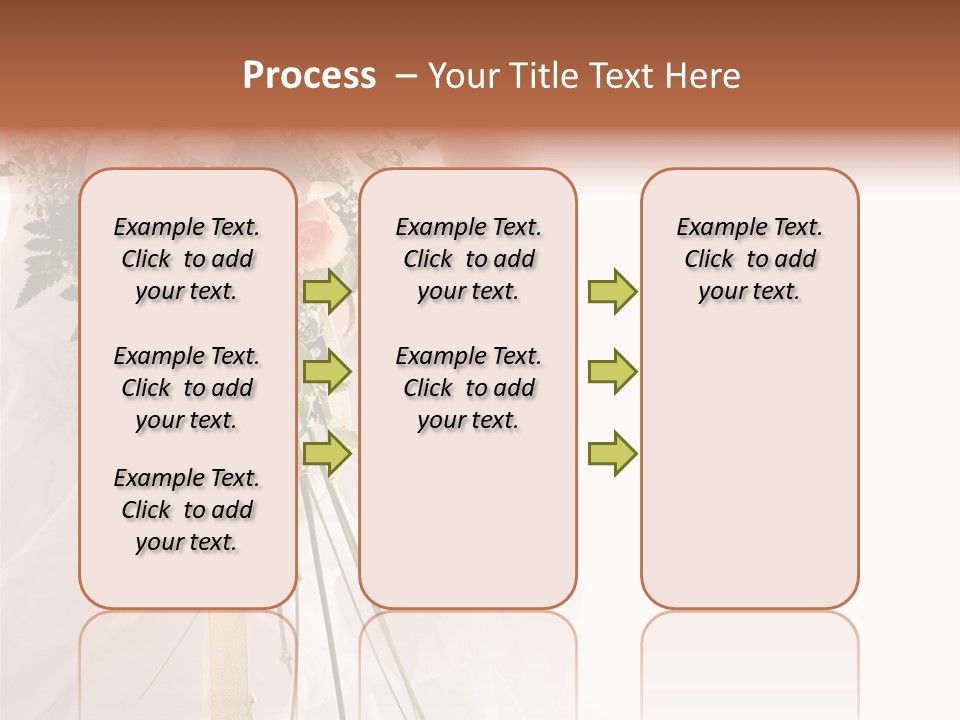 Process – Your Title Text Here

Example Text. Click to add your text.

Example Text. Click to add your text.

Example Text. Click to add your text.

Example Text. Click to add your text.

Example Text. Click to add your text.

Example Text. Click to add your text.